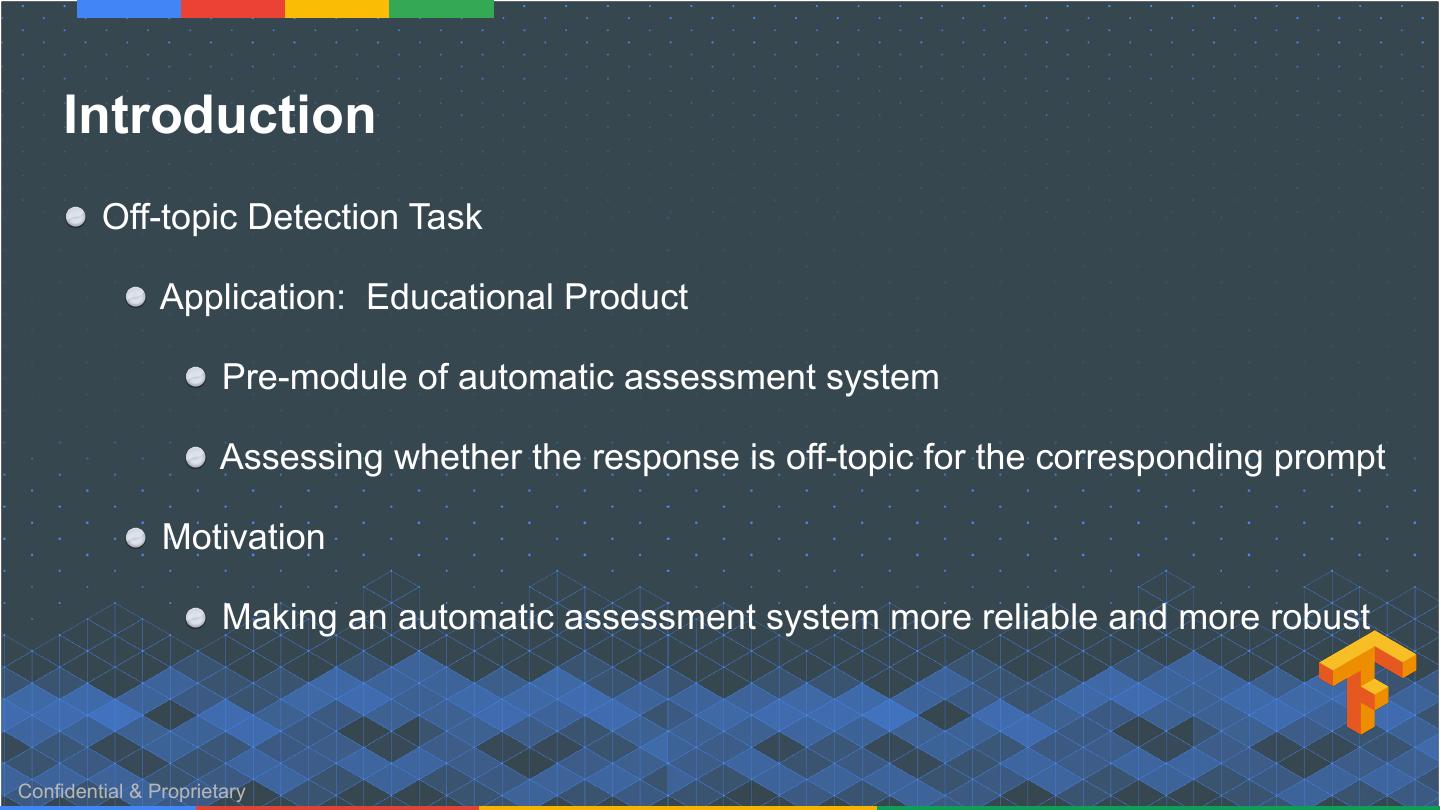 Introduction

Off-topic Detection Task

Application: Educational Product

Pre-module of automatic assessment system

Assessing whether the response is off-topic for the corresponding prompt

Motivation

Making an automatic assessment system more reliable and more robust

Confidential & Proprietary